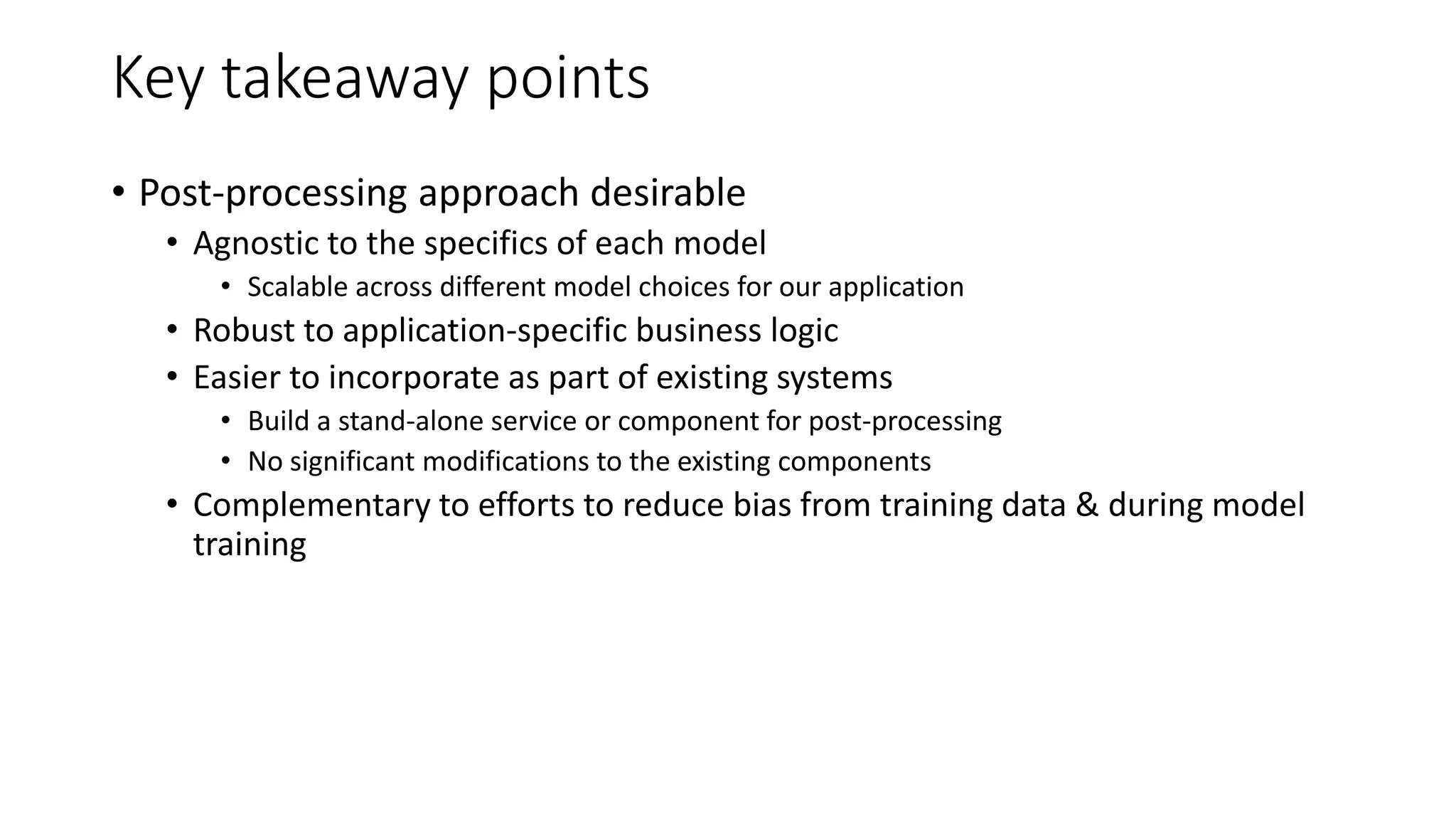 Key takeaway points

• Post-processing approach desirable
  • Agnostic to the specifics of each model
    • Scalable across different model choices for our application
  • Robust to application-specific business logic
  • Easier to incorporate as part of existing systems
    • Build a stand-alone service or component for post-processing
    • No significant modifications to the existing components
  • Complementary to efforts to reduce bias from training data & during model training